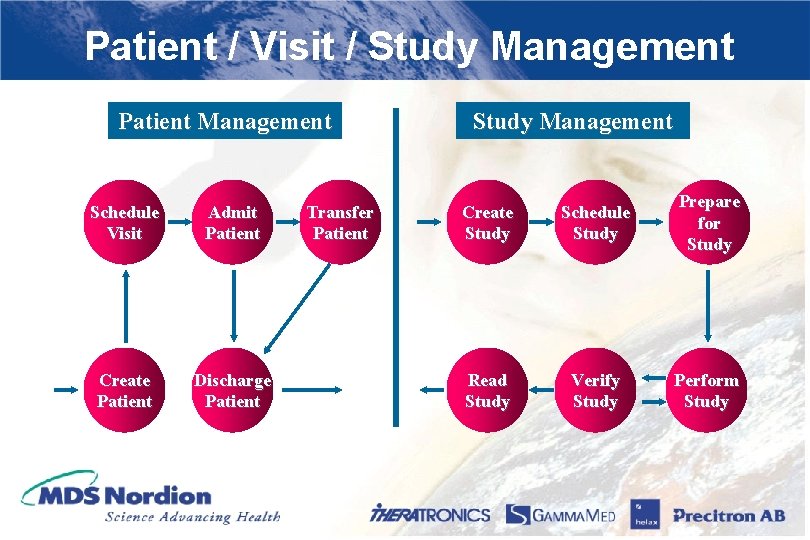 Patient / Visit / Study Management

Patient Management

Schedule Visit

Admit Patient

Transfer Patient

Create Patient

Discharge Patient

Study Management

Create Study

Schedule Study

Prepare for Study

Read Study

Verify Study

Perform Study

MDS Nordion
Science Advancing Health

THERATRONICS GAMMAMED helax Precitron AB